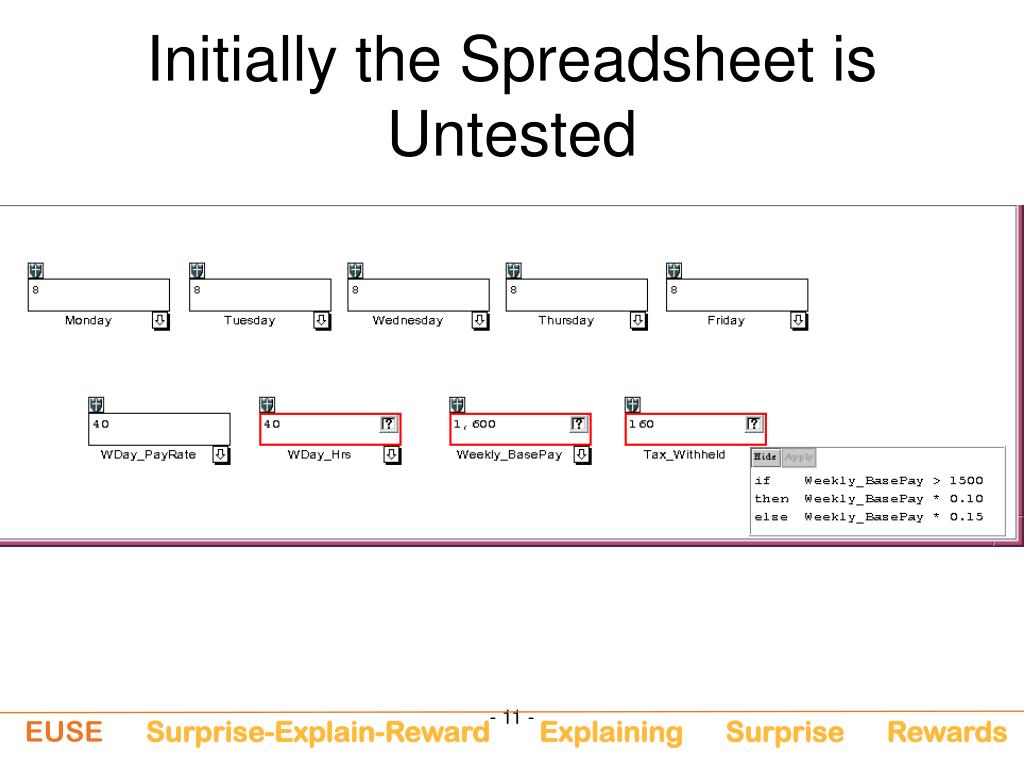 Initially the Spreadsheet is Untested

8
Monday

8
Tuesday

8
Wednesday

8
Thursday

8
Friday

40
WDay_PayRate

40 ?
WDay_Hrs

1,600 ?
Weekly_BasePay

160 ?
Tax_Withheld

Hide Apply
if Weekly_BasePay > 1500
then Weekly_BasePay * 0.10
else Weekly_BasePay * 0.15

- 11 -

EUSE Surprise-Explain-Reward Explaining Surprise Rewards